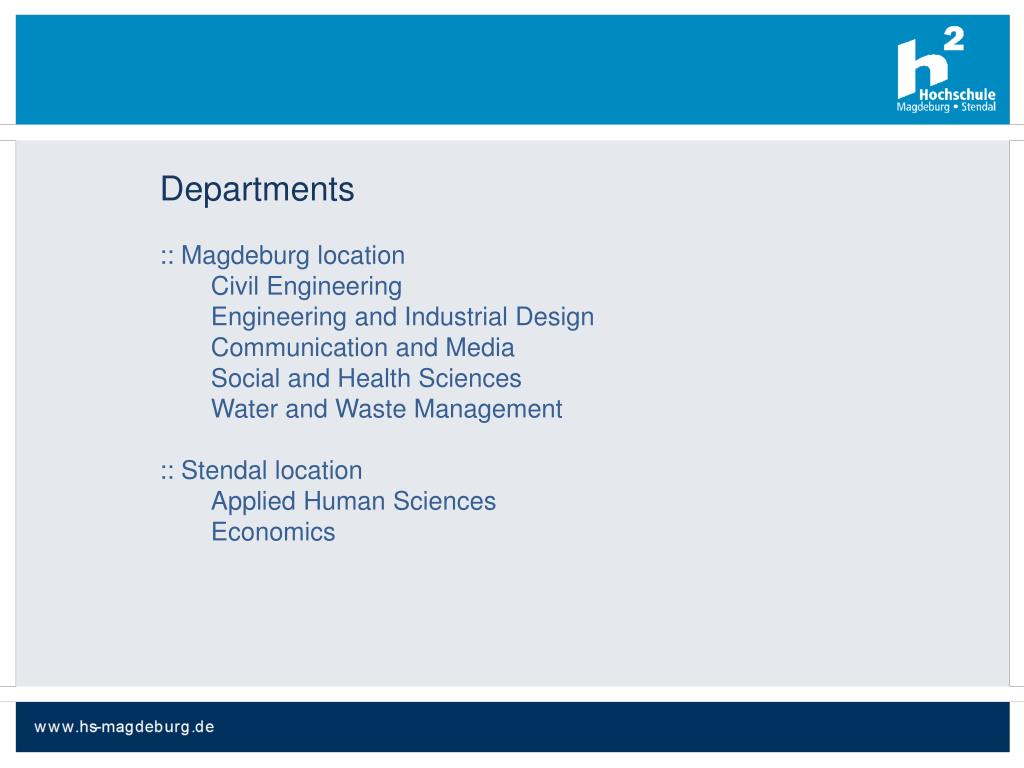 h²
Hochschule
Magdeburg • Stendal

Departments

:: Magdeburg location
Civil Engineering
Engineering and Industrial Design
Communication and Media
Social and Health Sciences
Water and Waste Management

:: Stendal location
Applied Human Sciences
Economics

www.hs-magdeburg.de